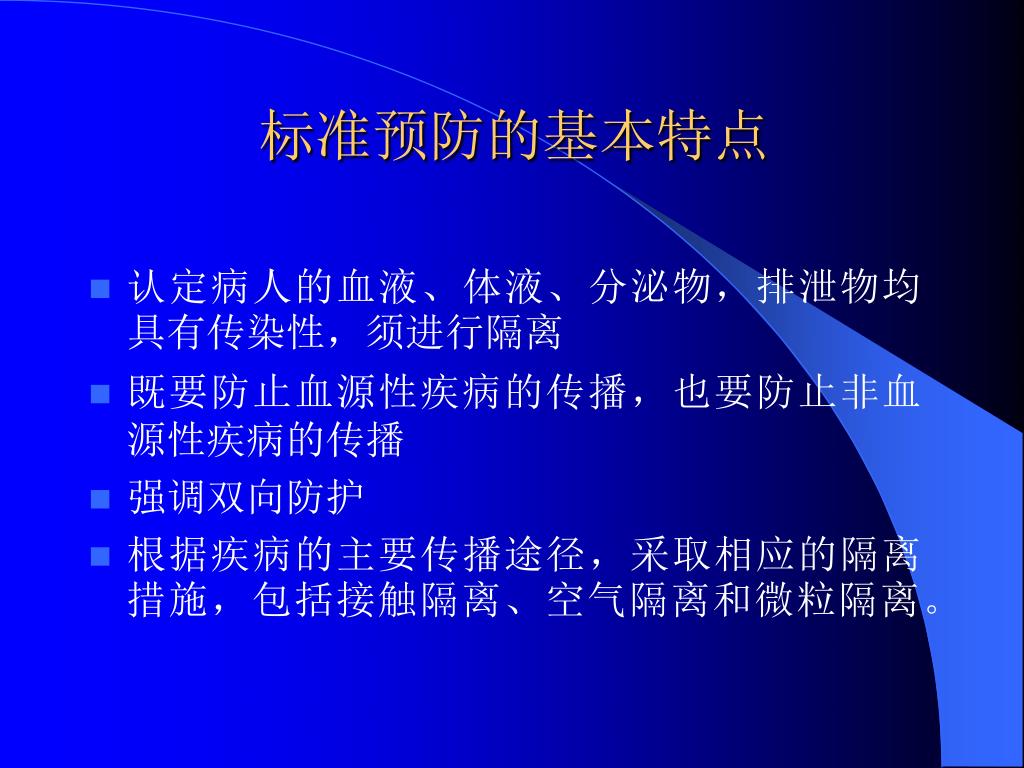 标准预防的基本特点

认定病人的血液、体液、分泌物，排泄物均具有传染性，须进行隔离

既要防止血源性疾病的传播，也要防止非血源性疾病的传播

强调双向防护

根据疾病的主要传播途径，采取相应的隔离措施，包括接触隔离、空气隔离和微粒隔离。